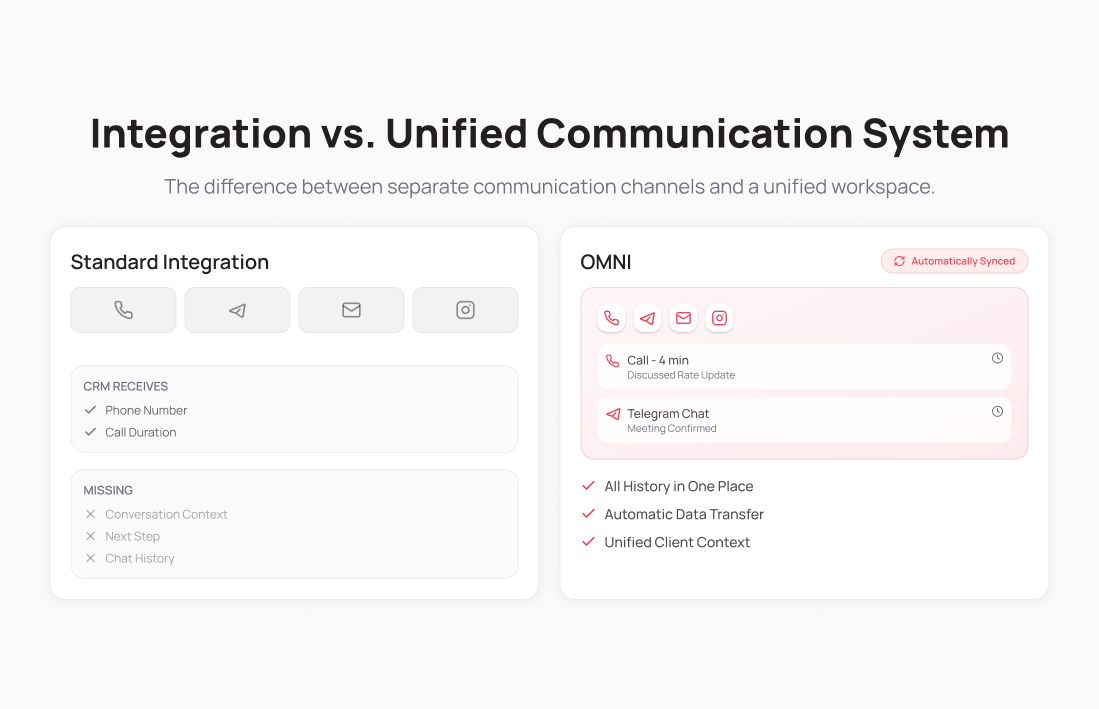 Integration vs. Unified Communication System

The difference between separate communication channels and a unified workspace.

Standard Integration

CRM RECEIVES
Phone Number
Call Duration

MISSING
Conversation Context
Next Step
Chat History

OMNI

Automatically Synced

Call - 4 min
Discussed Rate Update

Telegram Chat
Meeting Confirmed

All History in One Place
Automatic Data Transfer
Unified Client Context